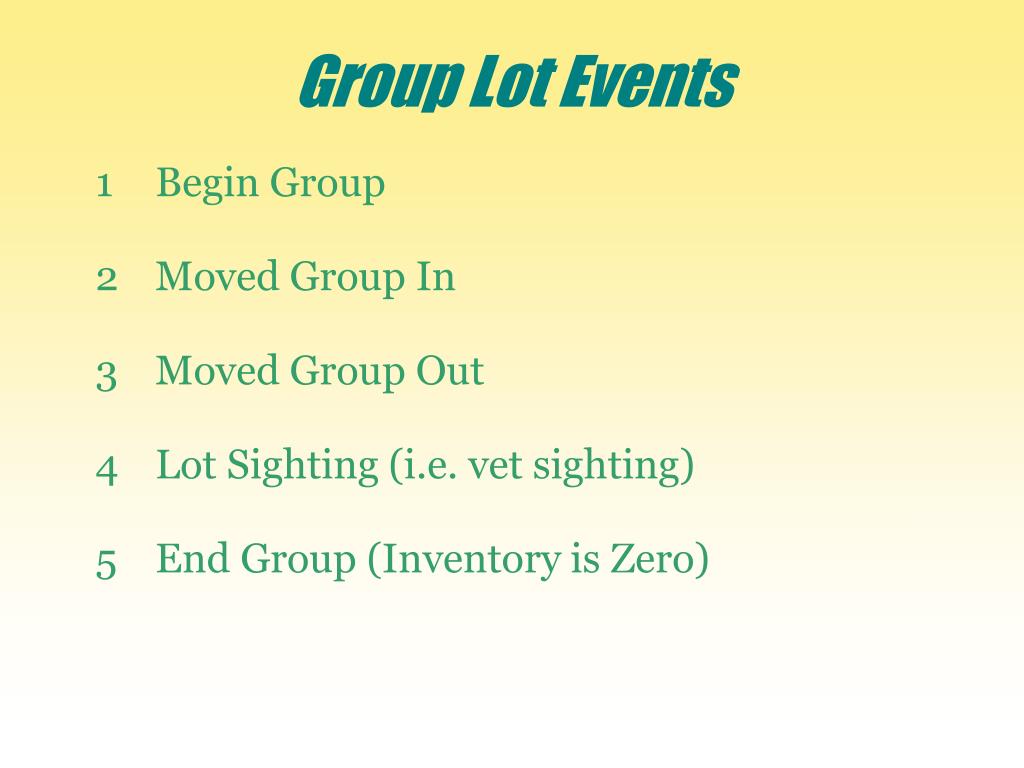 Group Lot Events

1 Begin Group

2 Moved Group In

3 Moved Group Out

4 Lot Sighting (i.e. vet sighting)

5 End Group (Inventory is Zero)